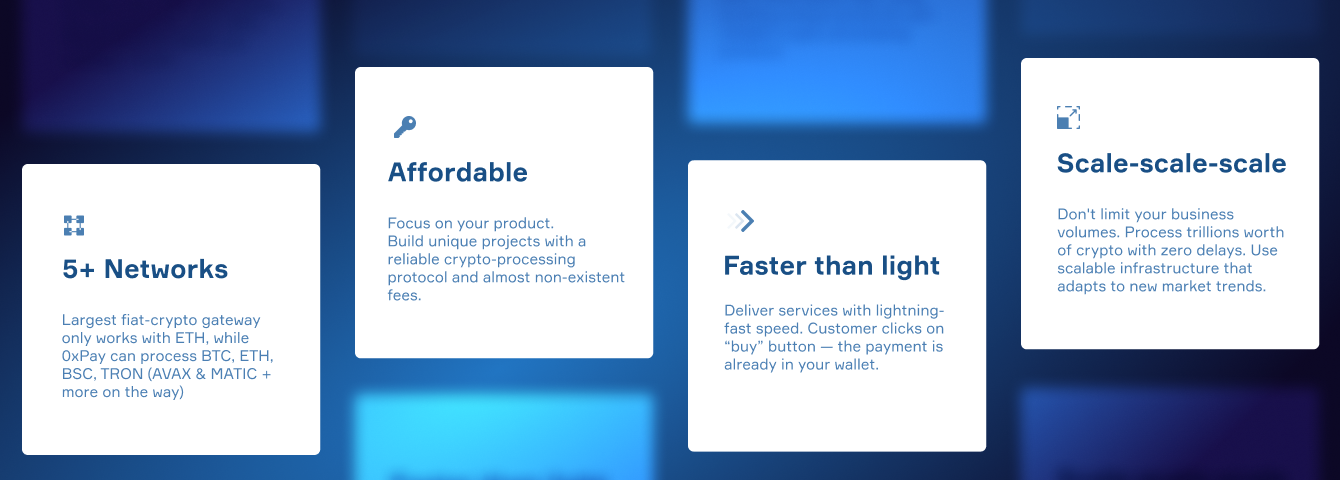 5+ Networks

Largest fiat-crypto gateway only works with ETH, while 0xPay can process BTC, ETH, BSC, TRON (AVAX & MATIC + more on the way)

Affordable

Focus on your product.
Build unique projects with a reliable crypto-processing protocol and almost non-existent fees.

Faster than light

Deliver services with lightning-fast speed. Customer clicks on “buy” button — the payment is already in your wallet.

Scale-scale-scale

Don't limit your business volumes. Process trillions worth of crypto with zero delays. Use scalable infrastructure that adapts to new market trends.